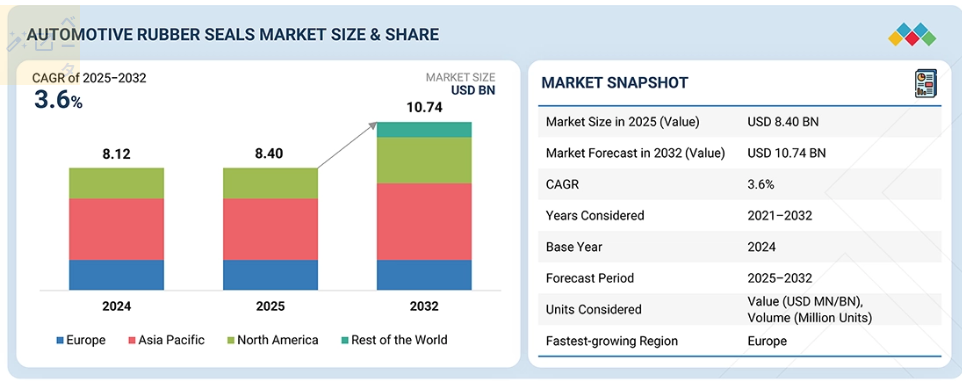 AUTOMOTIVE RUBBER SEALS MARKET SIZE & SHARE

CAGR of 2025–2032
3.6%

MARKET SIZE
USD BN

8.12
8.40
10.74

2024
2025
2032

Europe
Asia Pacific
North America
Rest of the World

MARKET SNAPSHOT

| | |
|---|---|
| Market Size in 2025 (Value) | USD 8.40 BN |
| Market Forecast in 2032 (Value) | USD 10.74 BN |
| CAGR | 3.6% |
| Years Considered | 2021–2032 |
| Base Year | 2024 |
| Forecast Period | 2025–2032 |
| Units Considered | Value (USD MN/BN), Volume (Million Units) |
| Fastest-growing Region | Europe |